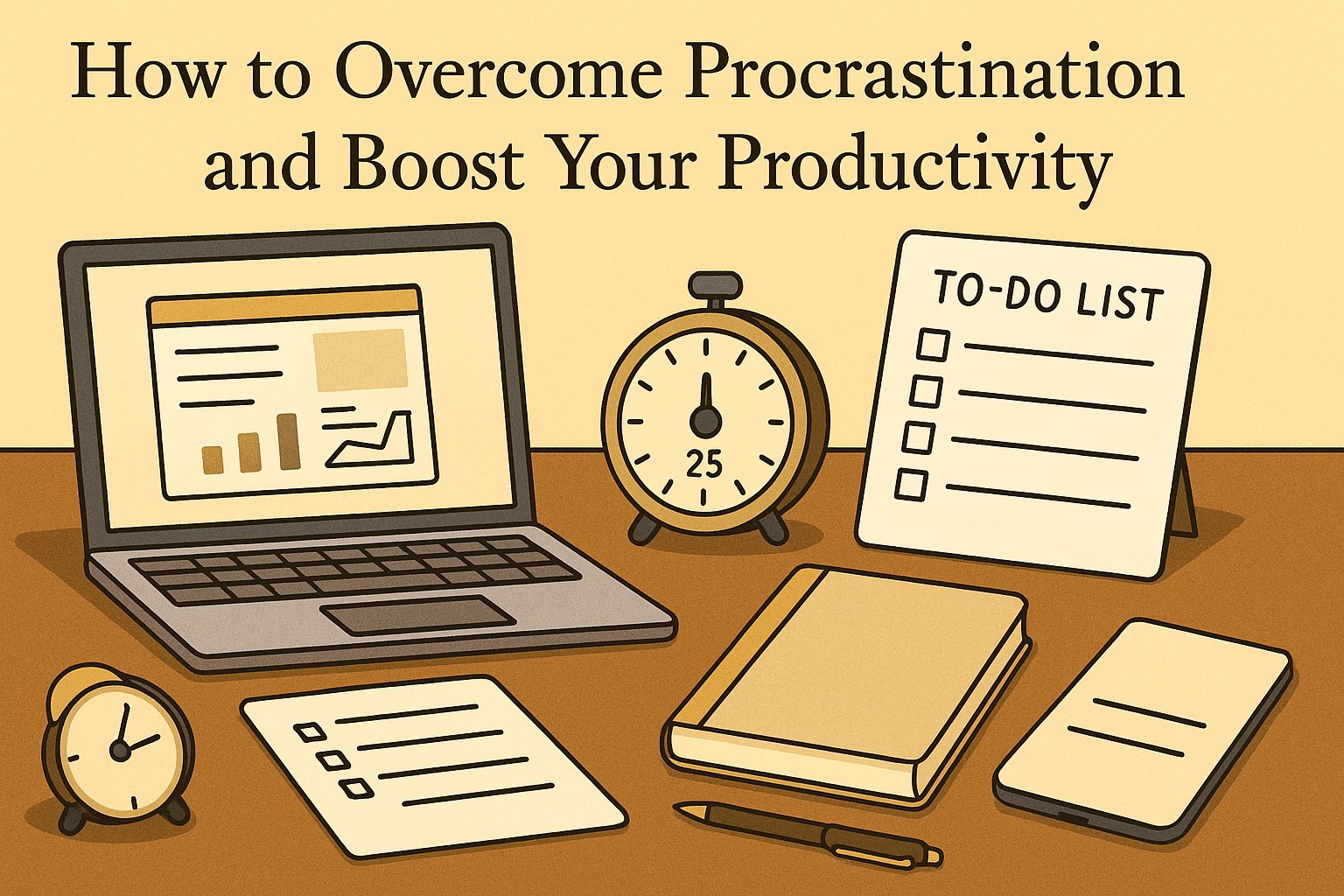 How to Overcome Procrastination and Boost Your Productivity

25

TO-DO LIST